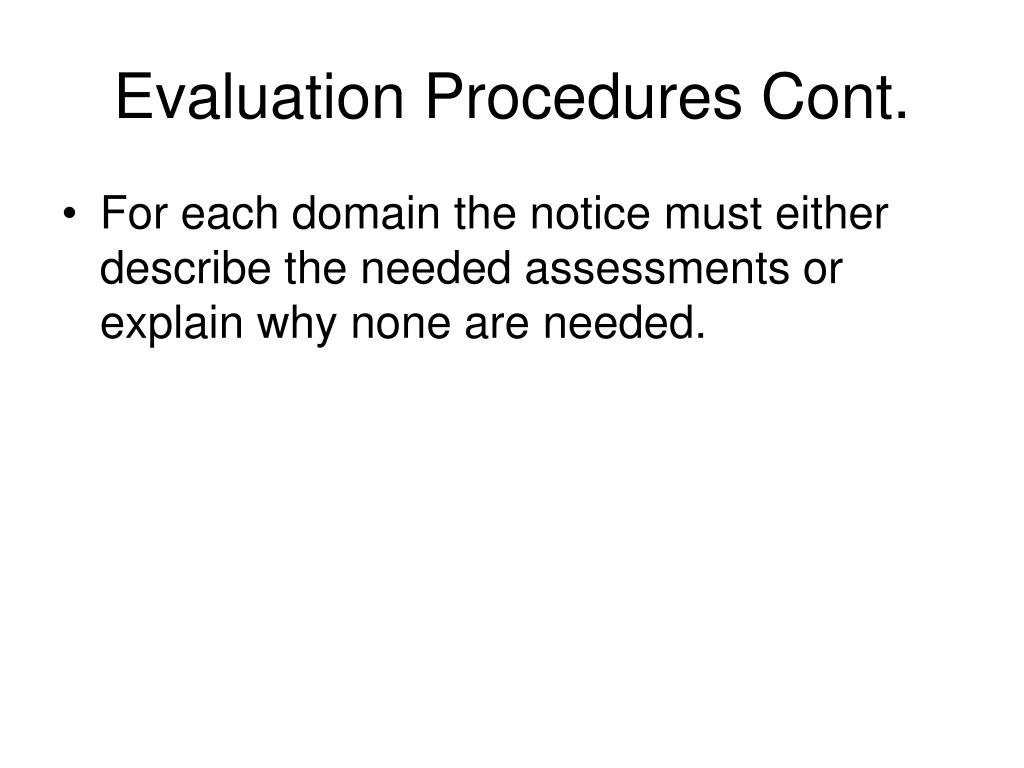 Evaluation Procedures Cont.

• For each domain the notice must either describe the needed assessments or explain why none are needed.